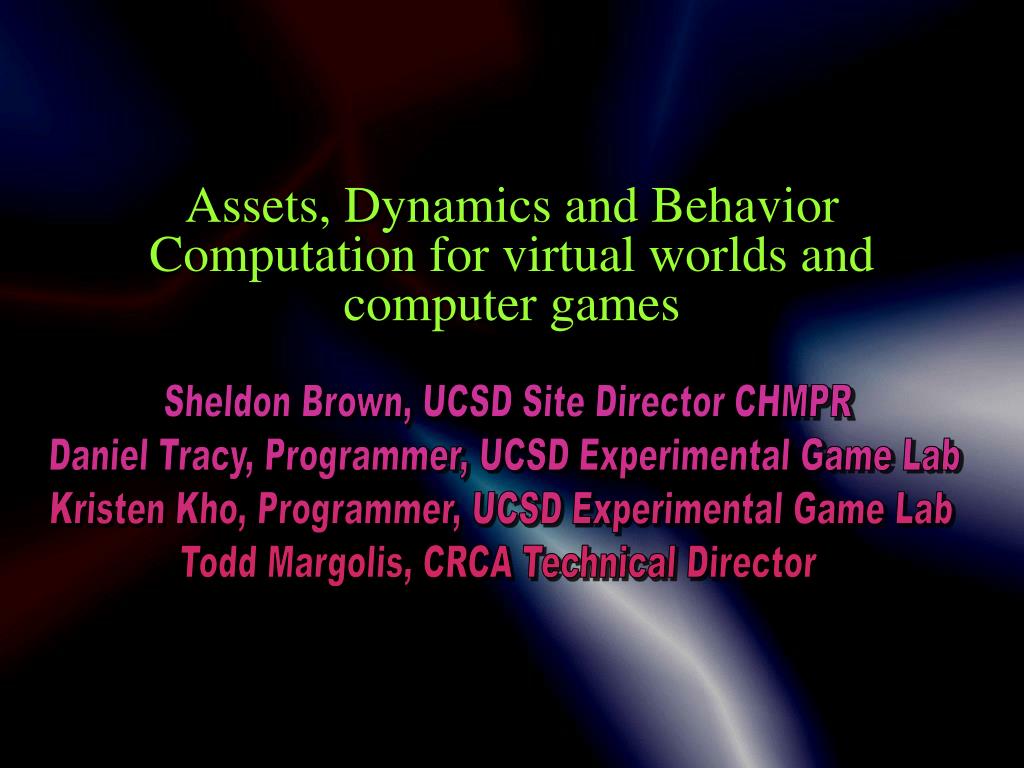 Assets, Dynamics and Behavior Computation for virtual worlds and computer games

Sheldon Brown, UCSD Site Director CHMPR
Daniel Tracy, Programmer, UCSD Experimental Game Lab
Kristen Kho, Programmer, UCSD Experimental Game Lab
Todd Margolis, CRCA Technical Director